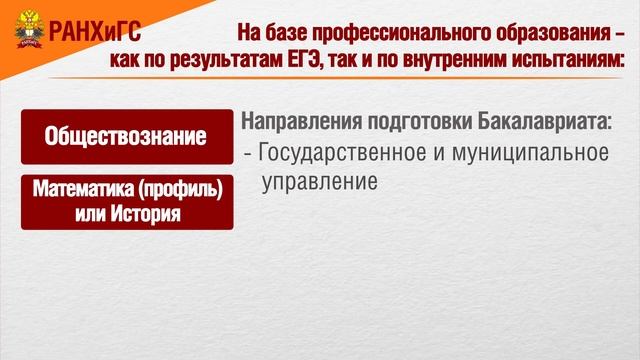 РАНХиГС

На базе профессионального образования – как по результатам ЕГЭ, так и по внутренним испытаниям:

Обществознание

Математика (профиль) или История

Направления подготовки Бакалавриата:
- Государственное и муниципальное управление